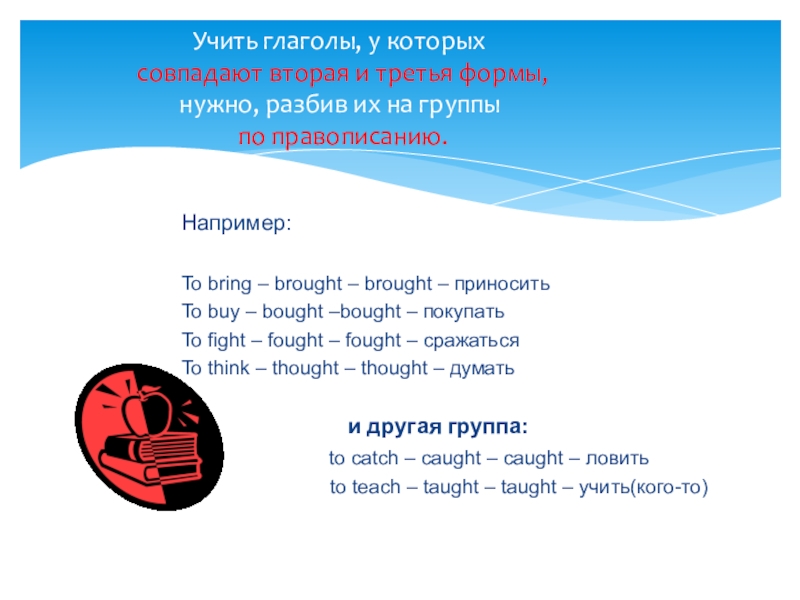 Учить глаголы, у которых совпадают вторая и третья формы, нужно, разбив их на группы по правописанию.

Например:

To bring – brought – brought – приносить
To buy – bought –bought – покупать
To fight – fought – fought – сражаться
To think – thought – thought – думать

и другая группа:
to catch – caught – caught – ловить
to teach – taught – taught – учить(кого-то)